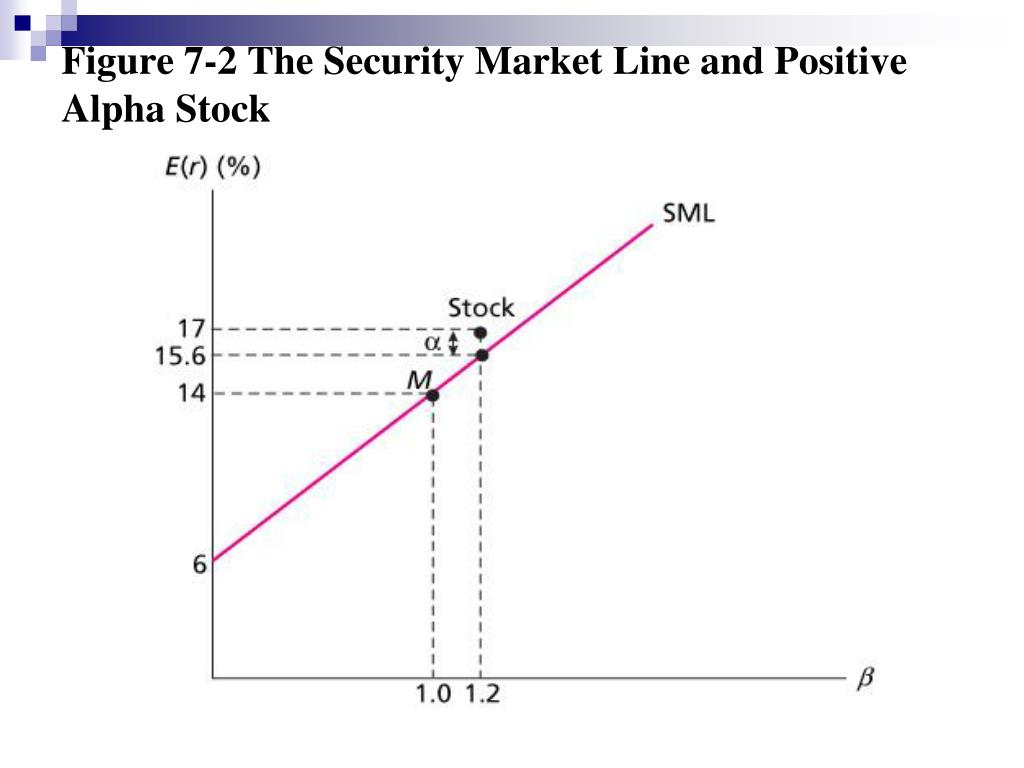 Figure 7-2 The Security Market Line and Positive Alpha Stock

$E(r)$ (%)

SML

Stock

17

$\alpha$

15.6

14

$M$

6

1.0

1.2

$\beta$